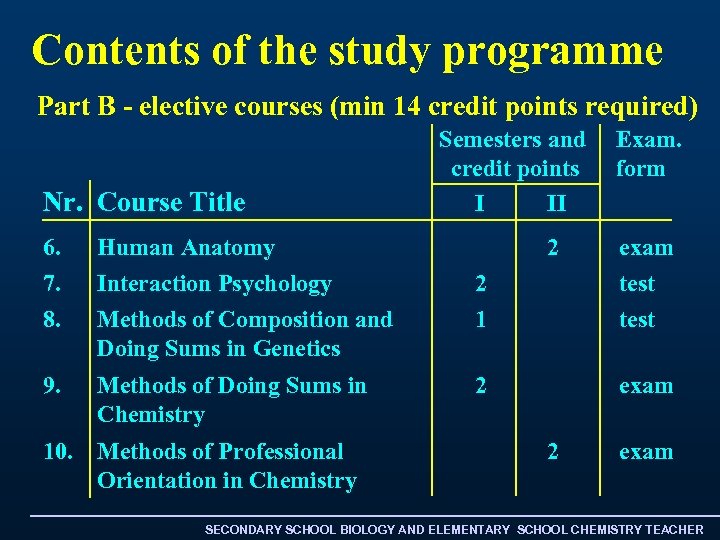 Contents of the study programme

Part B - elective courses (min 14 credit points required)

| Nr. | Course Title | Semesters and credit points I | Semesters and credit points II | Exam. form |
|---|---|---|---|---|
| 6. | Human Anatomy | | 2 | exam |
| 7. | Interaction Psychology | 2 | | test |
| 8. | Methods of Composition and Doing Sums in Genetics | 1 | | test |
| 9. | Methods of Doing Sums in Chemistry | 2 | | exam |
| 10. | Methods of Professional Orientation in Chemistry | | 2 | exam |

SECONDARY SCHOOL BIOLOGY AND ELEMENTARY SCHOOL CHEMISTRY TEACHER